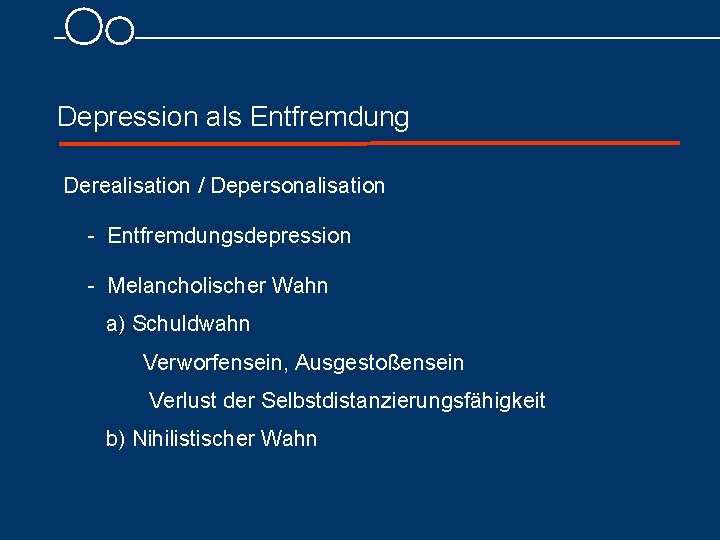 Depression als Entfremdung

Derealisation / Depersonalisation

- Entfremdungsdepression

- Melancholischer Wahn

a) Schuldwahn

Verworfensein, Ausgestoßensein

Verlust der Selbstdistanzierungsfähigkeit

b) Nihilistischer Wahn